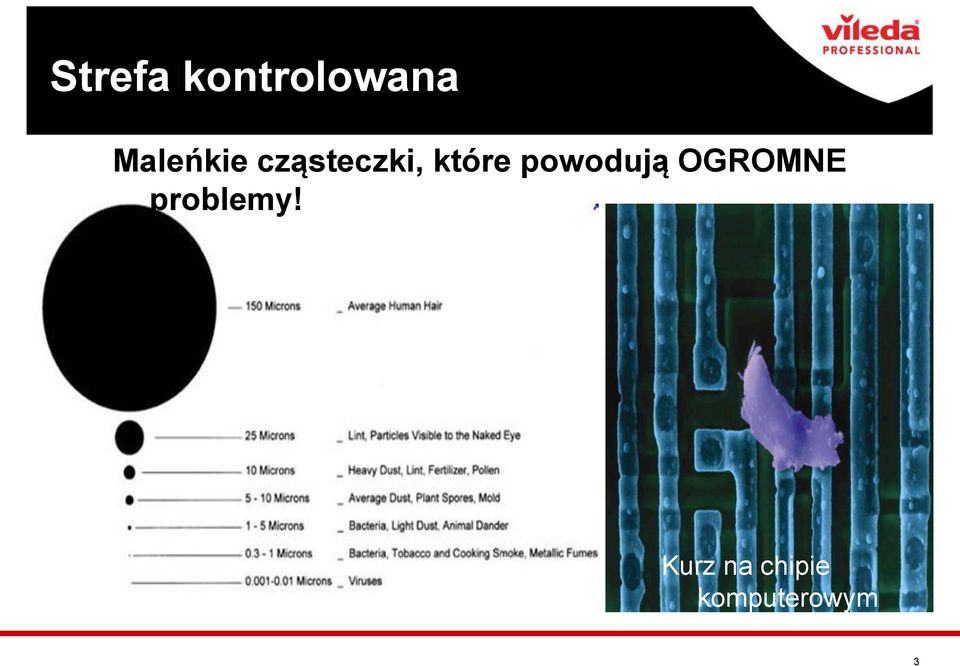 vileda PROFESSIONAL

Strefa kontrolowana

Maleńkie cząsteczki, które powodują OGROMNE problemy!

150 Microns _ Average Human Hair

25 Microns _ Lint, Particles Visible to the Naked Eye

10 Microns _ Heavy Dust, Lint, Fertilizer, Pollen

5 - 10 Microns _ Average Dust, Plant Spores, Mold

1 - 5 Microns _ Bacteria, Light Dust, Animal Dander

0.3 - 1 Microns _ Bacteria, Tobacco and Cooking Smoke, Metallic Fumes

0.001-0.01 Microns _ Viruses

Kurz na chipie komputerowym

3